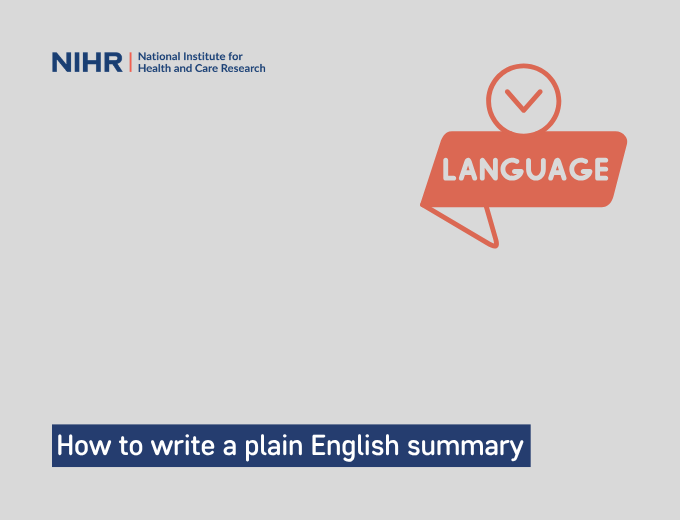 NIHR | National Institute for Health and Care Research

LANGUAGE

How to write a plain English summary